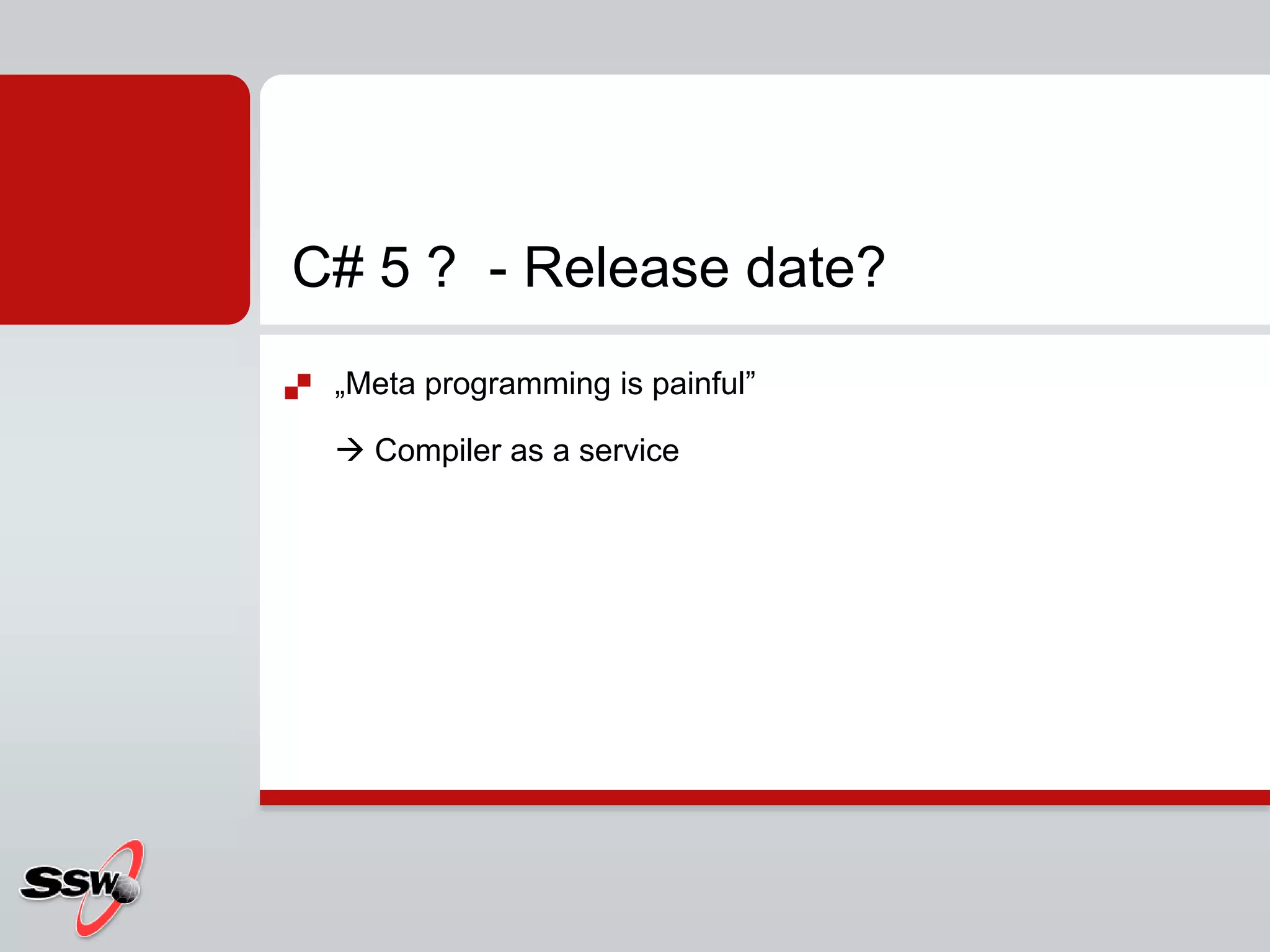 C# 5 ?  - Release date?

„Meta programming is painful”

→ Compiler as a service

SSW